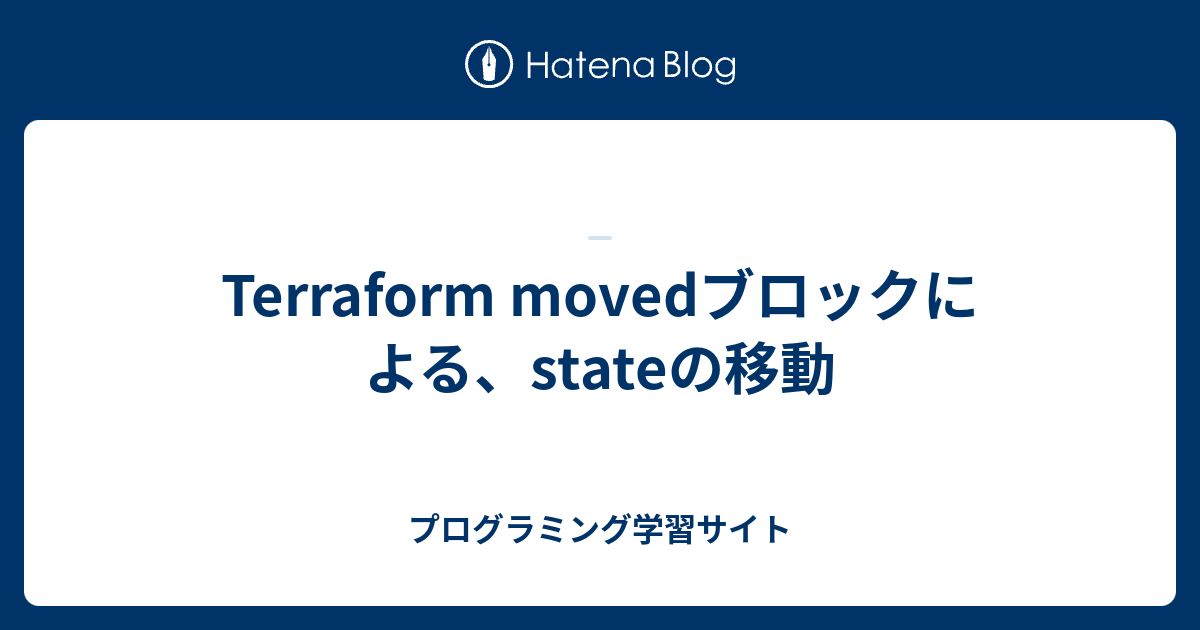 Hatena Blog

Terraform movedブロックによる、stateの移動

プログラミング学習サイト